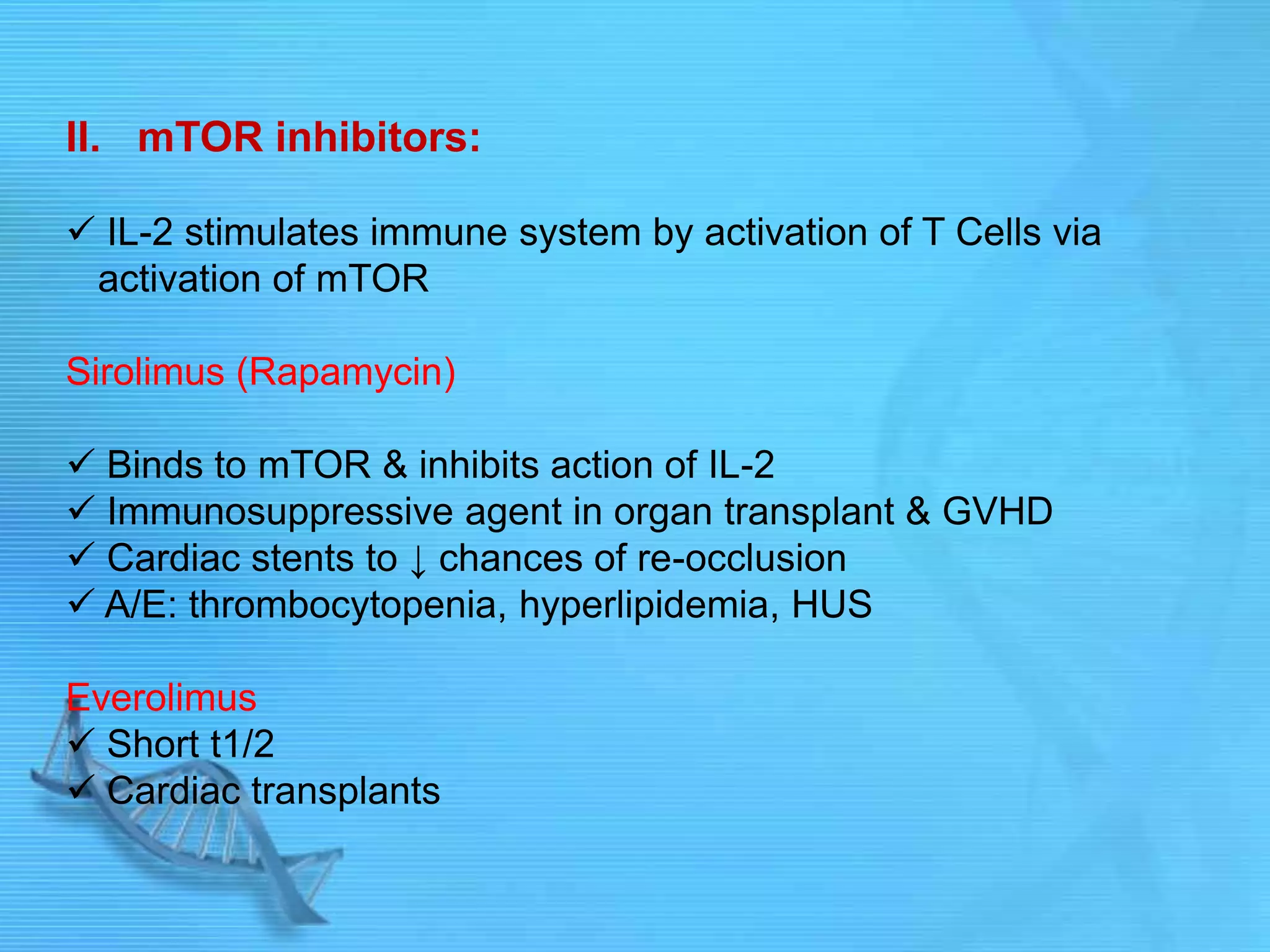 II. mTOR inhibitors:

✓ IL-2 stimulates immune system by activation of T Cells via activation of mTOR

Sirolimus (Rapamycin)

✓ Binds to mTOR & inhibits action of IL-2
✓ Immunosuppressive agent in organ transplant & GVHD
✓ Cardiac stents to ↓ chances of re-occlusion
✓ A/E: thrombocytopenia, hyperlipidemia, HUS

Everolimus
✓ Short t1/2
✓ Cardiac transplants